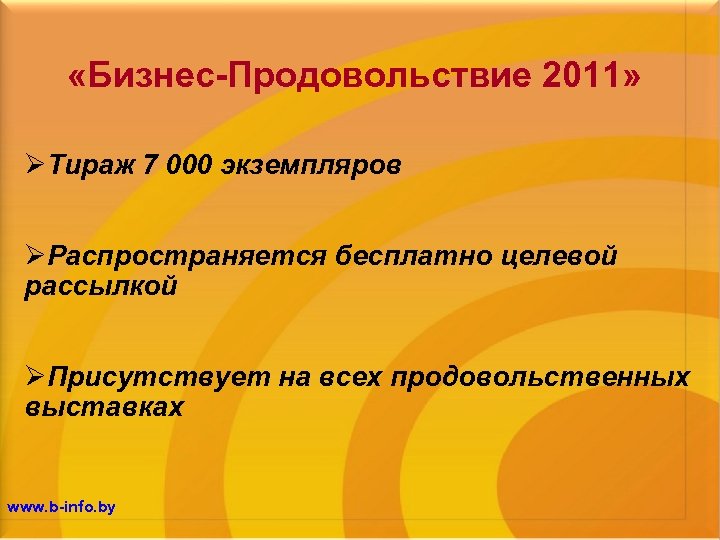 «Бизнес-Продовольствие 2011»

➢Тираж 7 000 экземпляров

➢Распространяется бесплатно целевой рассылкой

➢Присутствует на всех продовольственных выставках

www.b-info.by